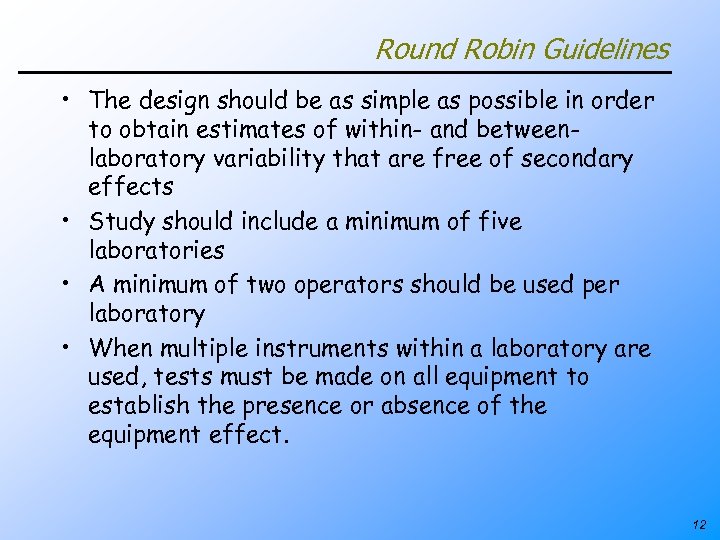 Round Robin Guidelines

• The design should be as simple as possible in order to obtain estimates of within- and between-laboratory variability that are free of secondary effects
• Study should include a minimum of five laboratories
• A minimum of two operators should be used per laboratory
• When multiple instruments within a laboratory are used, tests must be made on all equipment to establish the presence or absence of the equipment effect.

12